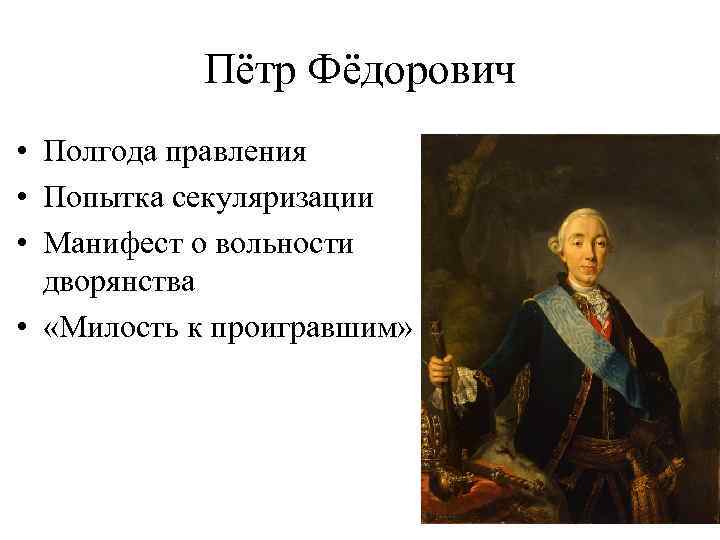 Пётр Фёдорович

• Полгода правления
• Попытка секуляризации
• Манифест о вольности дворянства
• «Милость к проигравшим»